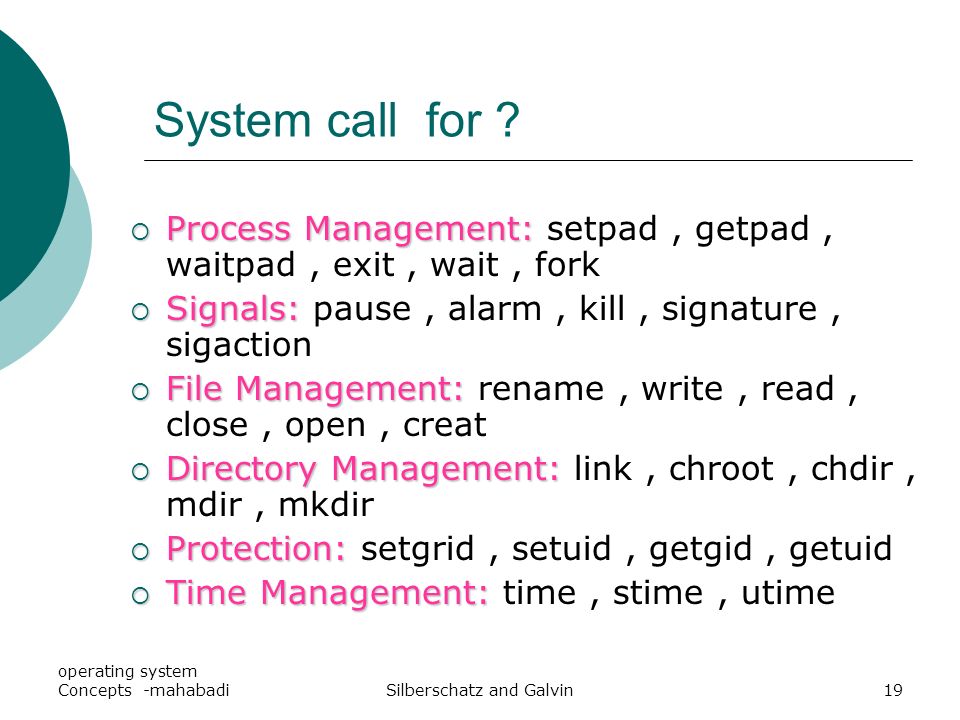 System call  for ?

Process Management: setpad , getpad , waitpad , exit , wait , fork

Signals: pause , alarm , kill , signature , sigaction

File Management: rename , write , read , close , open , creat

Directory Management: link , chroot , chdir , mdir , mkdir

Protection: setgrid , setuid , getgid , getuid

Time Management: time , stime , utime

operating system Concepts  -mahabadi

Silberschatz and Galvin

19